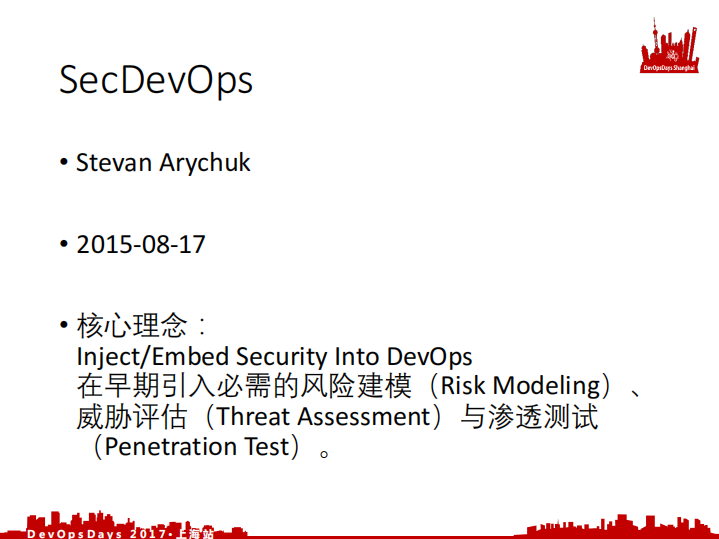 DevOpsDays Shanghai

SecDevOps

• Stevan Arychuk

• 2015-08-17

• 核心理念：
Inject/Embed Security Into DevOps
在早期引入必需的风险建模（Risk Modeling）、威胁评估（Threat Assessment）与渗透测试（Penetration Test）。

DevOpsDays 2017·上海站